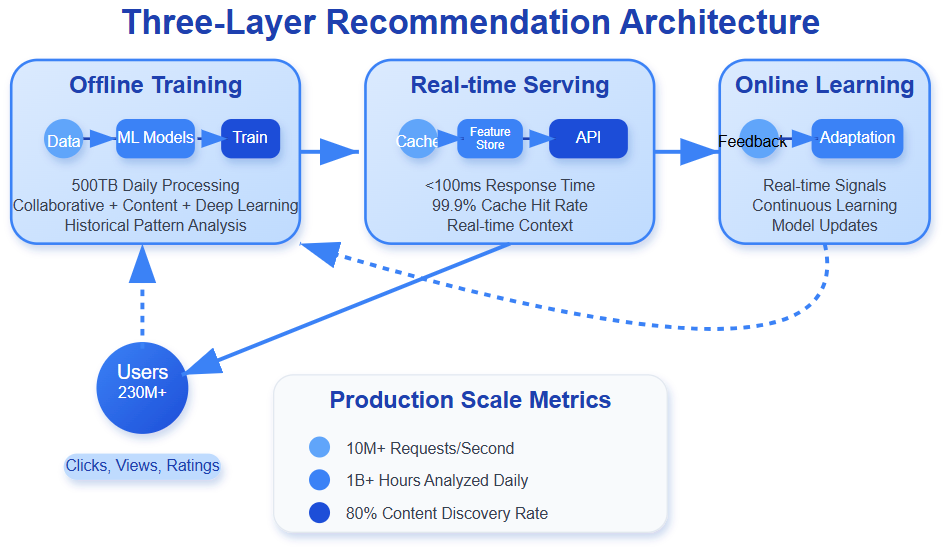 Three-Layer Recommendation Architecture

Offline Training

Data

ML Models

Train

500TB Daily Processing
Collaborative + Content + Deep Learning
Historical Pattern Analysis

Real-time Serving

Cache

Feature Store

API

<100ms Response Time
99.9% Cache Hit Rate
Real-time Context

Online Learning

Feedback

Adaptation

Real-time Signals
Continuous Learning
Model Updates

Users
230M+

Clicks, Views, Ratings

Production Scale Metrics

10M+ Requests/Second

1B+ Hours Analyzed Daily

80% Content Discovery Rate